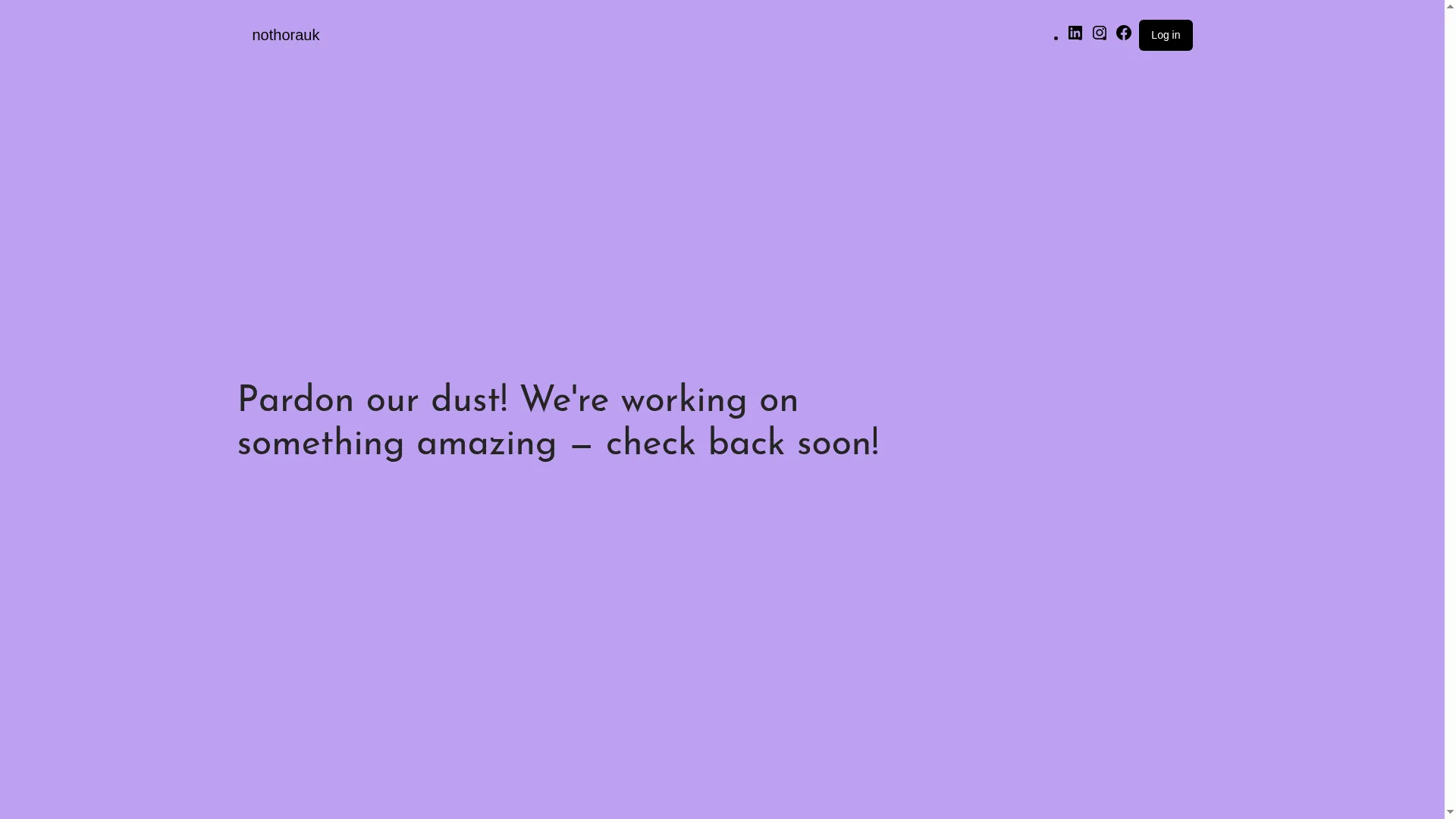 nothorauk

Log in

Pardon our dust! We're working on something amazing — check back soon!